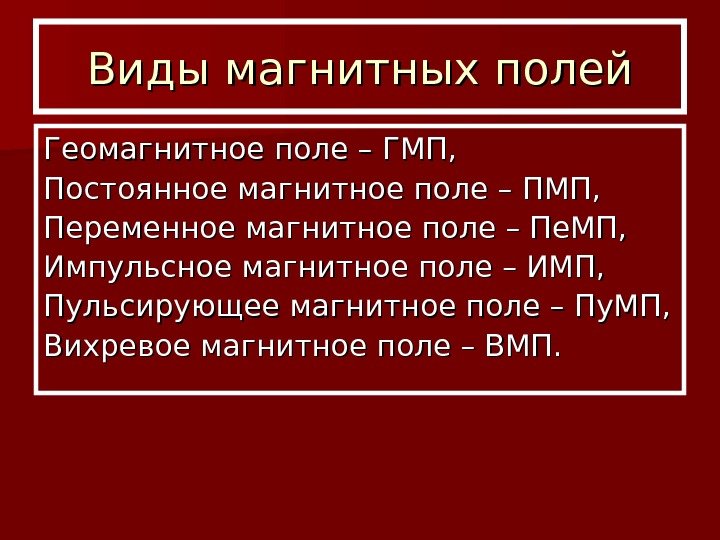 Виды магнитных полей

Геомагнитное поле – ГМП,
Постоянное магнитное поле – ПМП,
Переменное магнитное поле – ПеМП,
Импульсное магнитное поле – ИМП,
Пульсирующее магнитное поле – ПуМП,
Вихревое магнитное поле – ВМП.